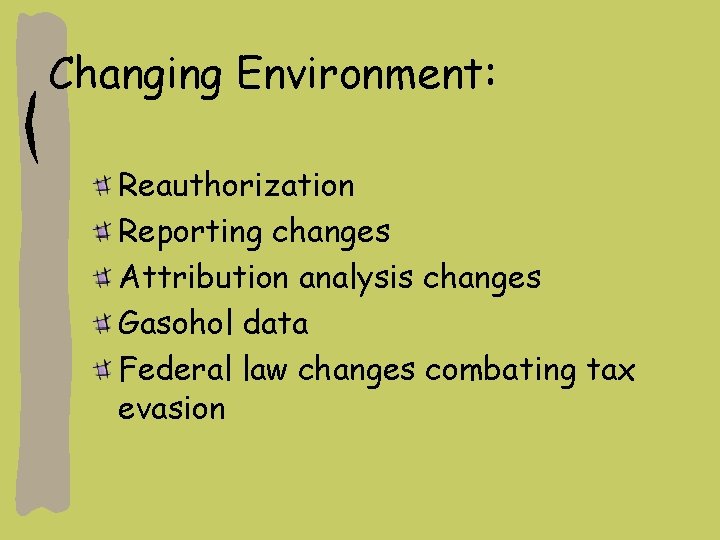 Changing Environment:

Reauthorization
Reporting changes
Attribution analysis changes
Gasohol data
Federal law changes combating tax evasion